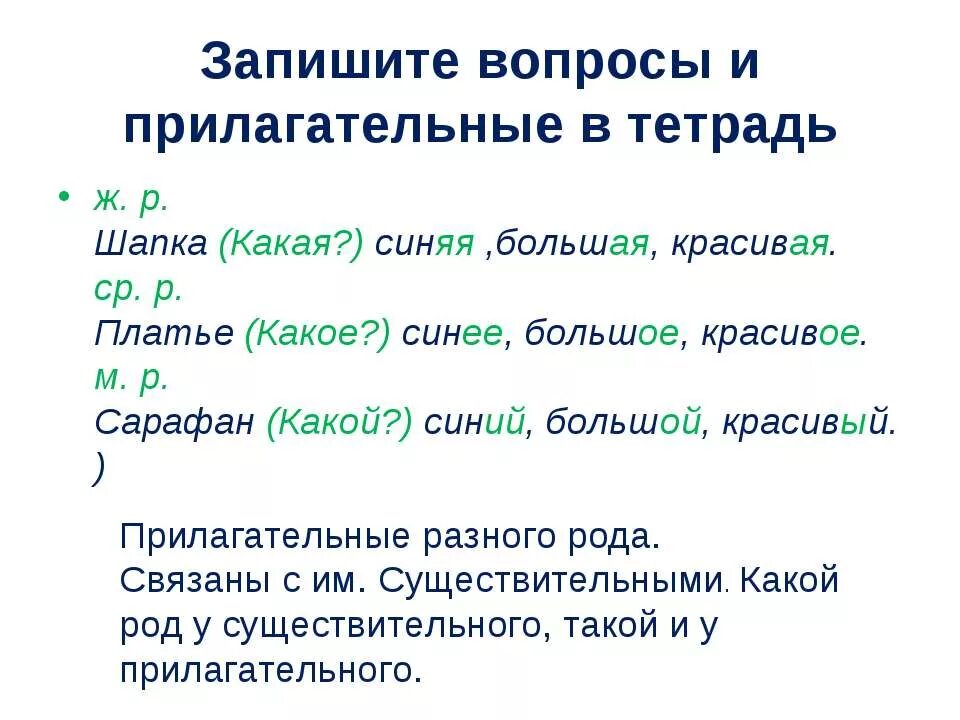 Запишите вопросы и прилагательные в тетрадь

• ж. р.
Шапка (Какая?) синяя ,большая, красивая.
ср. р.
Платье (Какое?) синее, большое, красивое.
м. р.
Сарафан (Какой?) синий, большой, красивый.
)

Прилагательные разного рода.
Связаны с им. Существительными. Какой род у существительного, такой и у прилагательного.